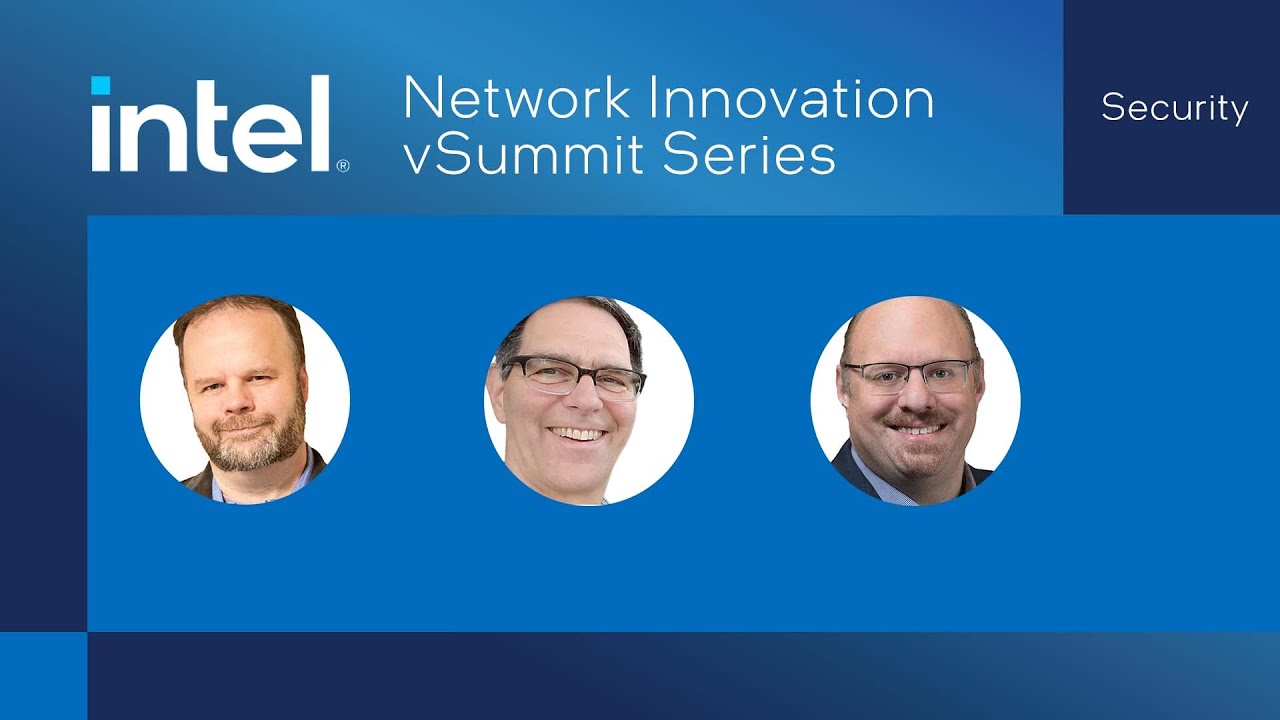 intel®

Network Innovation vSummit Series

Security